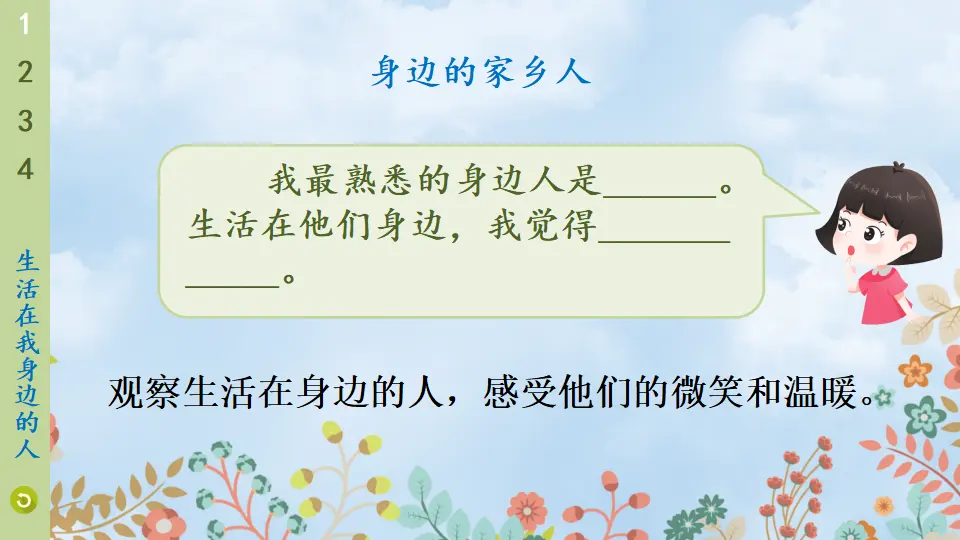 1
2
3
4

生活在我身边的人

身边的家乡人

我最熟悉的身边人是______。生活在他们身边，我觉得____________。

观察生活在身边的人，感受他们的微笑和温暖。